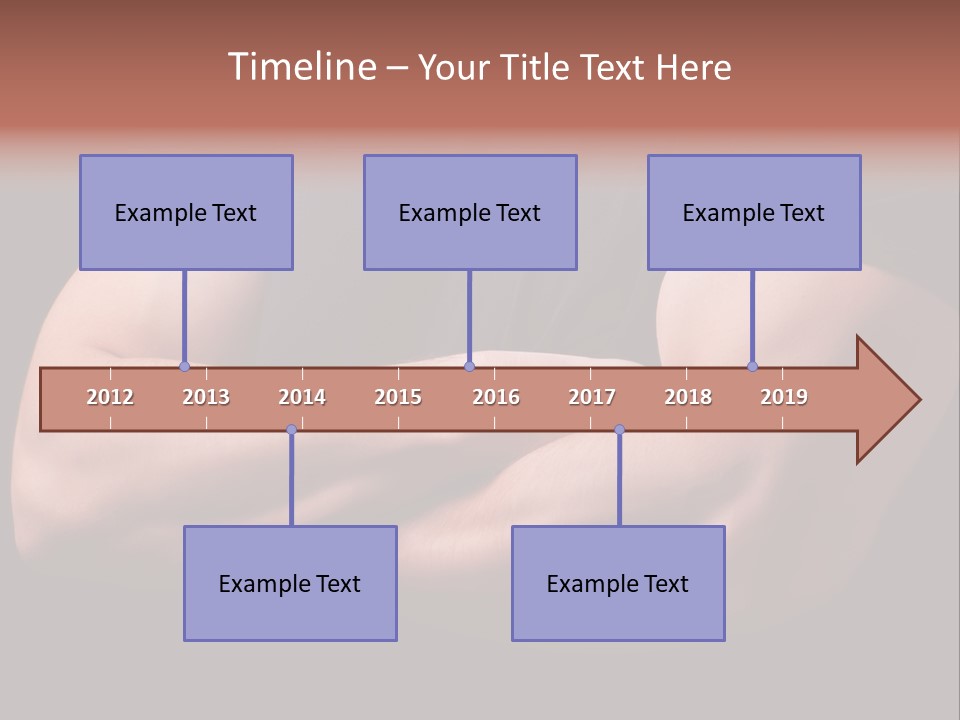 Timeline – Your Title Text Here

Example Text

Example Text

Example Text

2012 2013 2014 2015 2016 2017 2018 2019

Example Text

Example Text